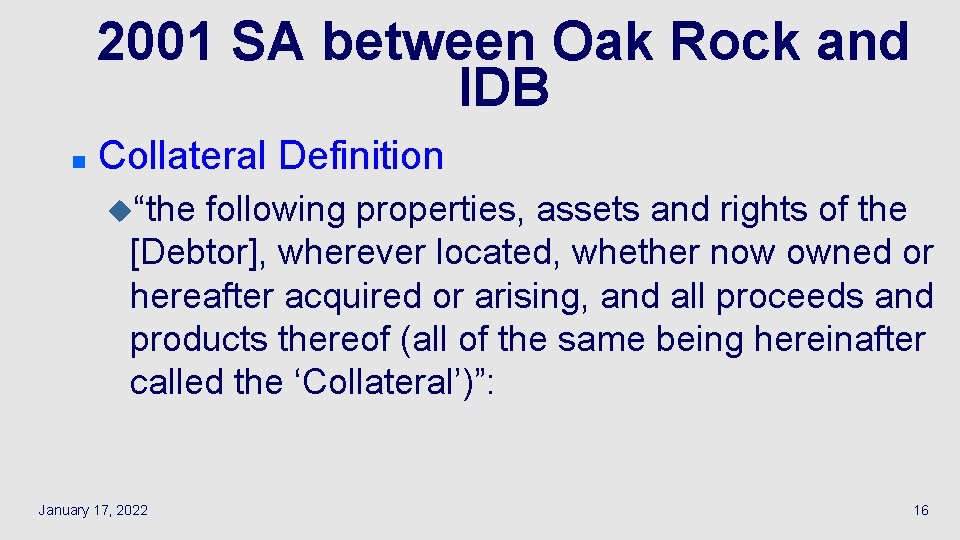 2001 SA between Oak Rock and IDB

Collateral Definition

“the following properties, assets and rights of the [Debtor], wherever located, whether now owned or hereafter acquired or arising, and all proceeds and products thereof (all of the same being hereinafter called the ‘Collateral’)”:

January 17, 2022

16